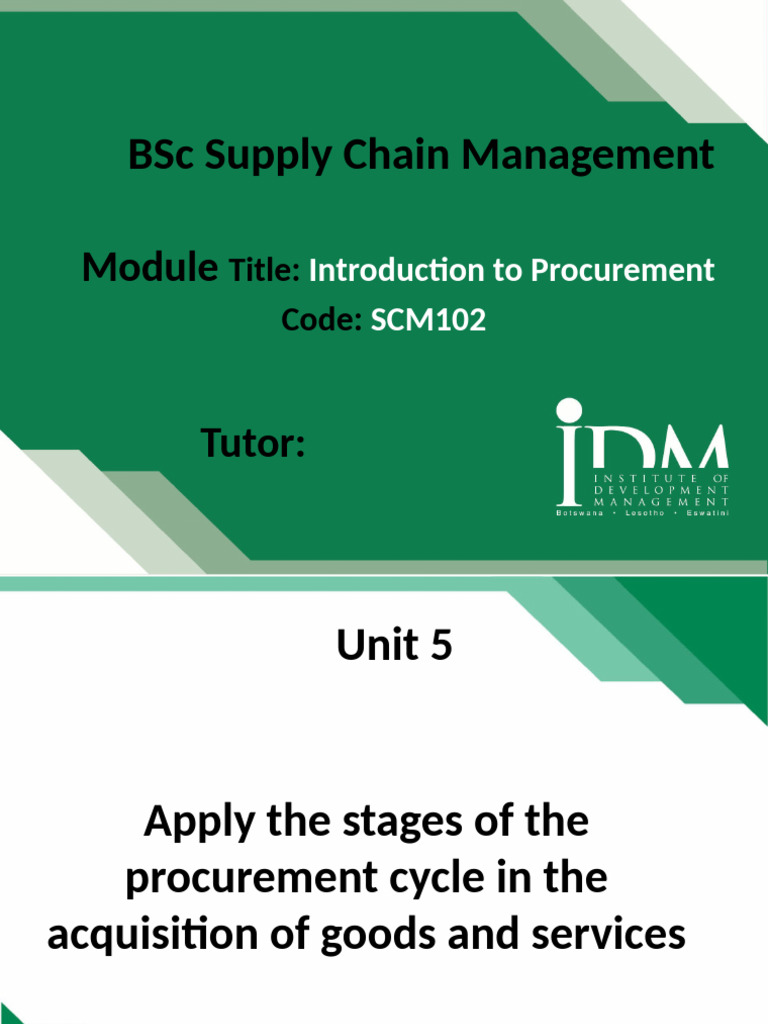 BSc Supply Chain Management

Module Title: Introduction to Procurement
Code: SCM102

Tutor:

IDM
INSTITUTE OF DEVELOPMENT MANAGEMENT
Botswana • Lesotho • Eswatini

Unit 5

Apply the stages of the procurement cycle in the acquisition of goods and services